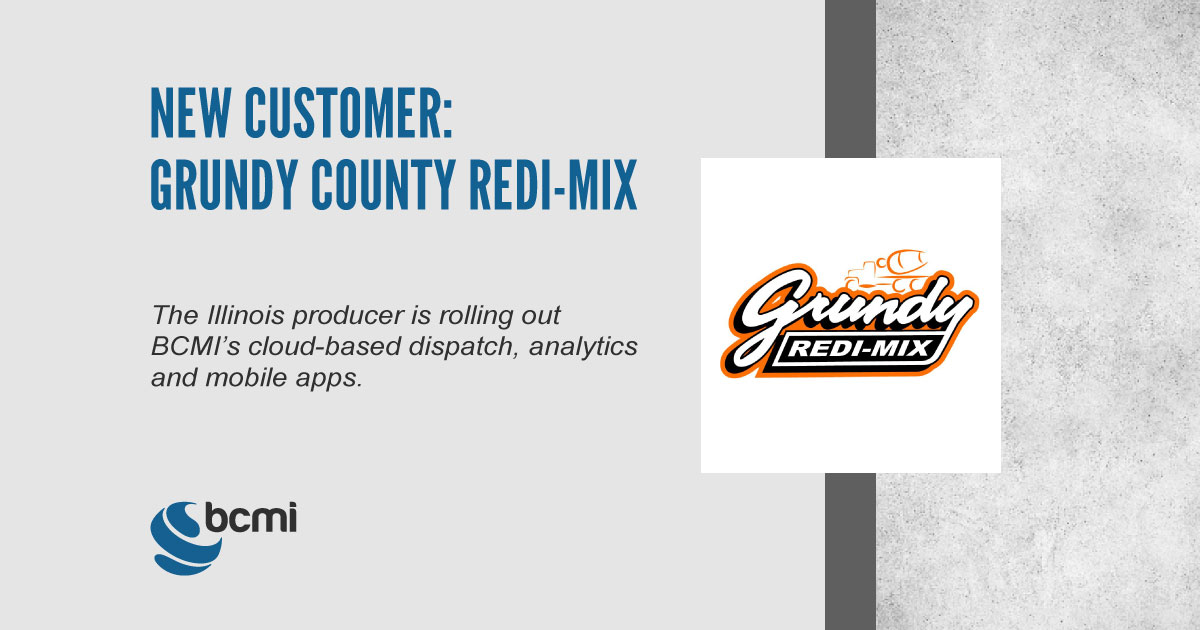 NEW CUSTOMER:
GRUNDY COUNTY REDI-MIX

The Illinois producer is rolling out BCMI's cloud-based dispatch, analytics and mobile apps.

Grundy
REDI-MIX

bcmi